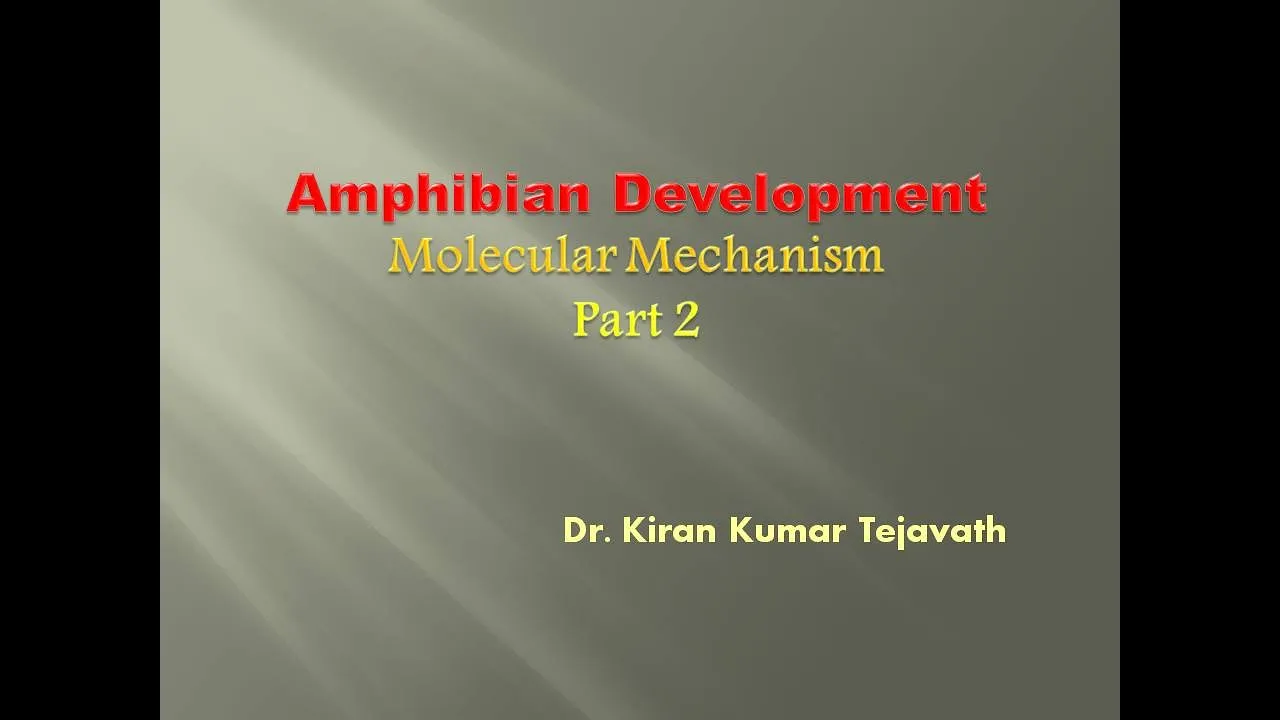 Amphibian Development
Molecular Mechanism
Part 2

Dr. Kiran Kumar Tejavath